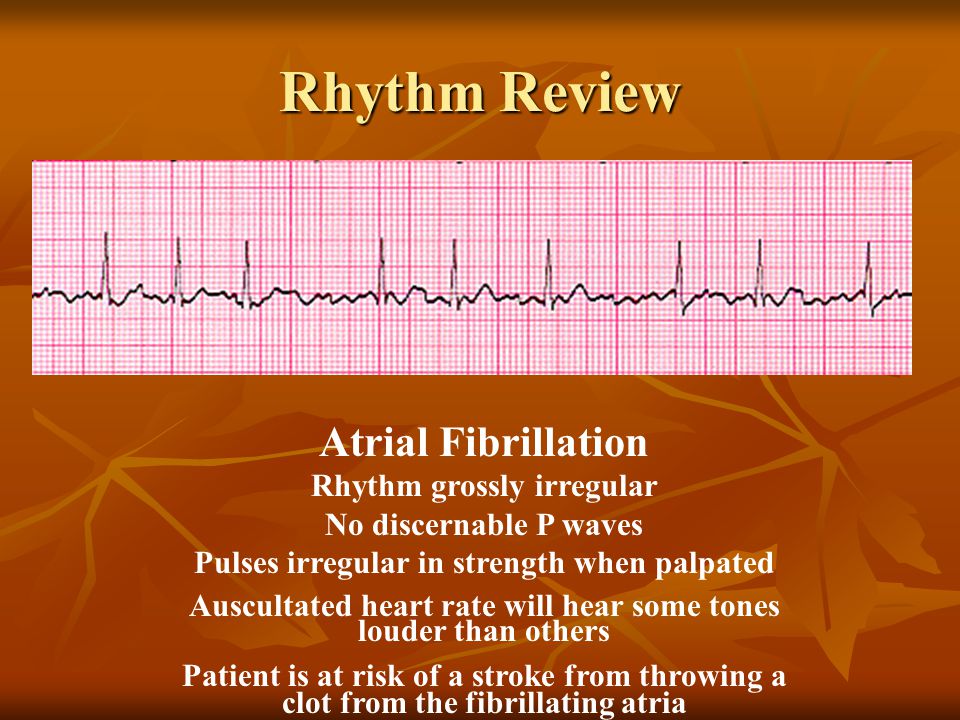 Rhythm Review

Atrial Fibrillation

Rhythm grossly irregular

No discernable P waves

Pulses irregular in strength when palpated

Auscultated heart rate will hear some tones louder than others

Patient is at risk of a stroke from throwing a clot from the fibrillating atria